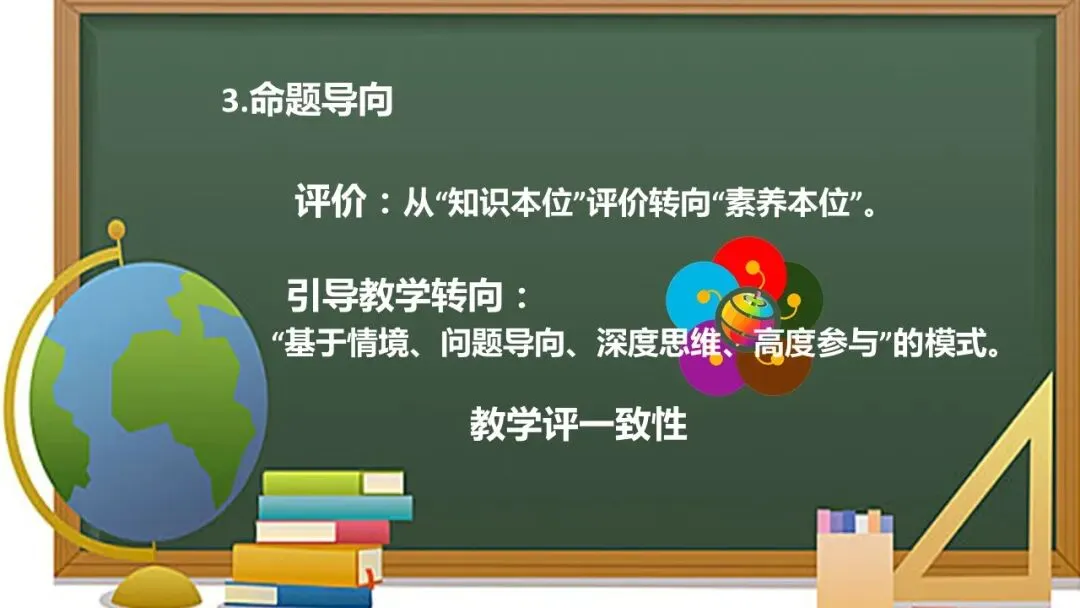 3.命题导向

评价：从“知识本位”评价转向“素养本位”。

引导教学转向：
“基于情境、问题导向、深度思维、高度参与”的模式。

教学评一致性